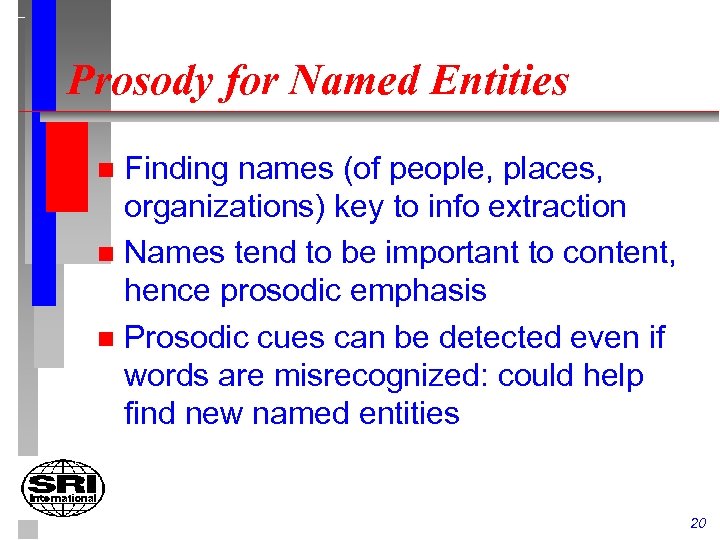 Prosody for Named Entities

■ Finding names (of people, places, organizations) key to info extraction

■ Names tend to be important to content, hence prosodic emphasis

■ Prosodic cues can be detected even if words are misrecognized: could help find new named entities

SRI International

20